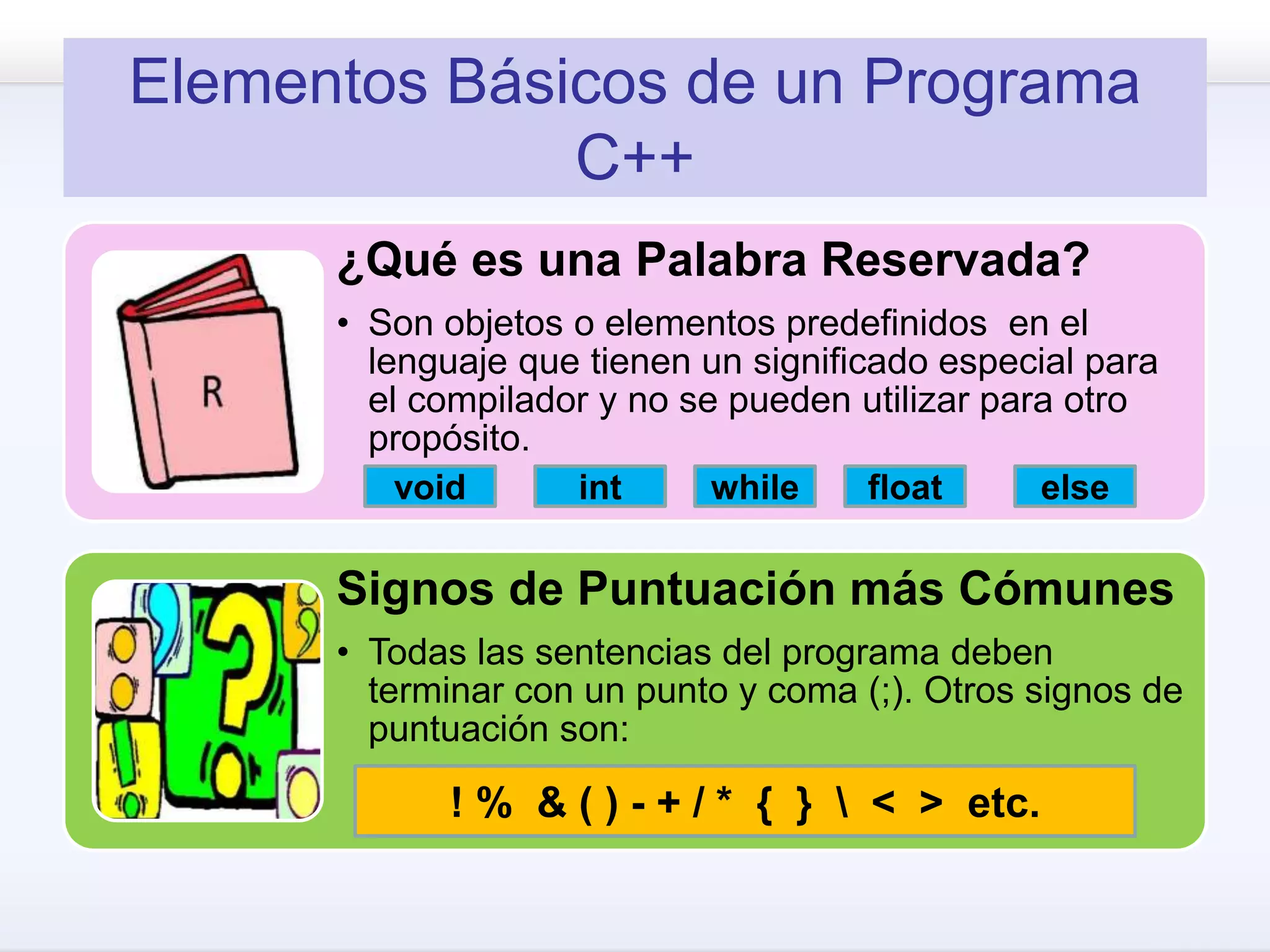 Elementos Básicos de un Programa C++

R

¿Qué es una Palabra Reservada?

• Son objetos o elementos predefinidos en el lenguaje que tienen un significado especial para el compilador y no se pueden utilizar para otro propósito.

void int while float else

Signos de Puntuación más Cómunes

• Todas las sentencias del programa deben terminar con un punto y coma (;). Otros signos de puntuación son:

! % & ( ) - + / * { } \ < > etc.